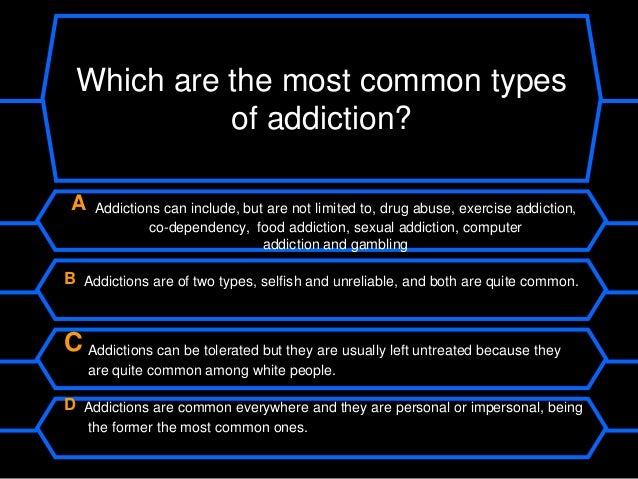 Which are the most common types of addiction?

A Addictions can include, but are not limited to, drug abuse, exercise addiction, co-dependency, food addiction, sexual addiction, computer addiction and gambling

B Addictions are of two types, selfish and unreliable, and both are quite common.

C Addictions can be tolerated but they are usually left untreated because they are quite common among white people.

D Addictions are common everywhere and they are personal or impersonal, being the former the most common ones.